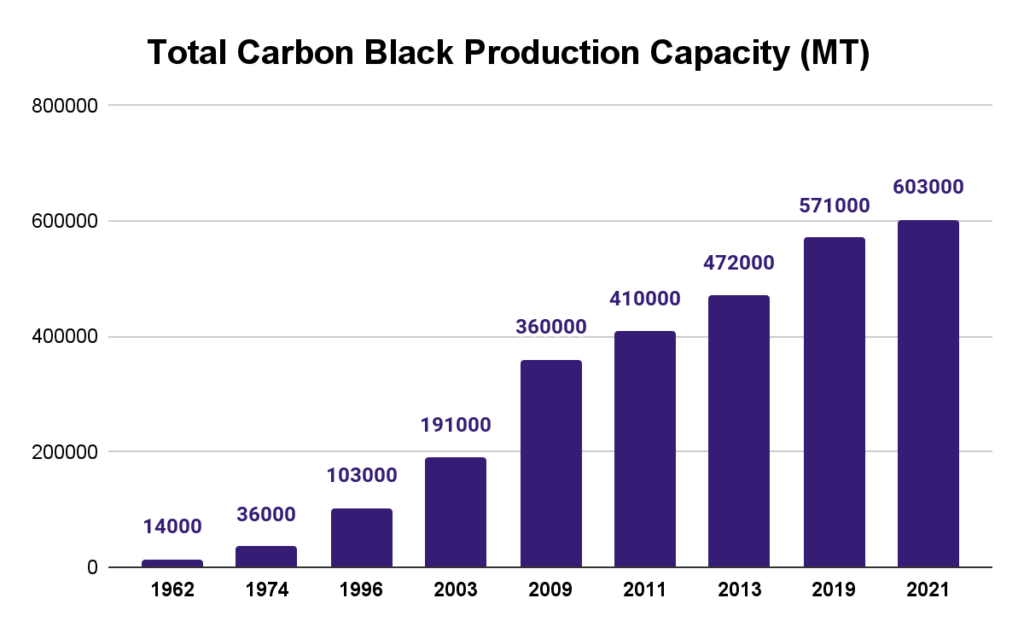 Total Carbon Black Production Capacity (MT)

800000
600000
400000
200000
0

14000
36000
103000
191000
360000
410000
472000
571000
603000

1962
1974
1996
2003
2009
2011
2013
2019
2021